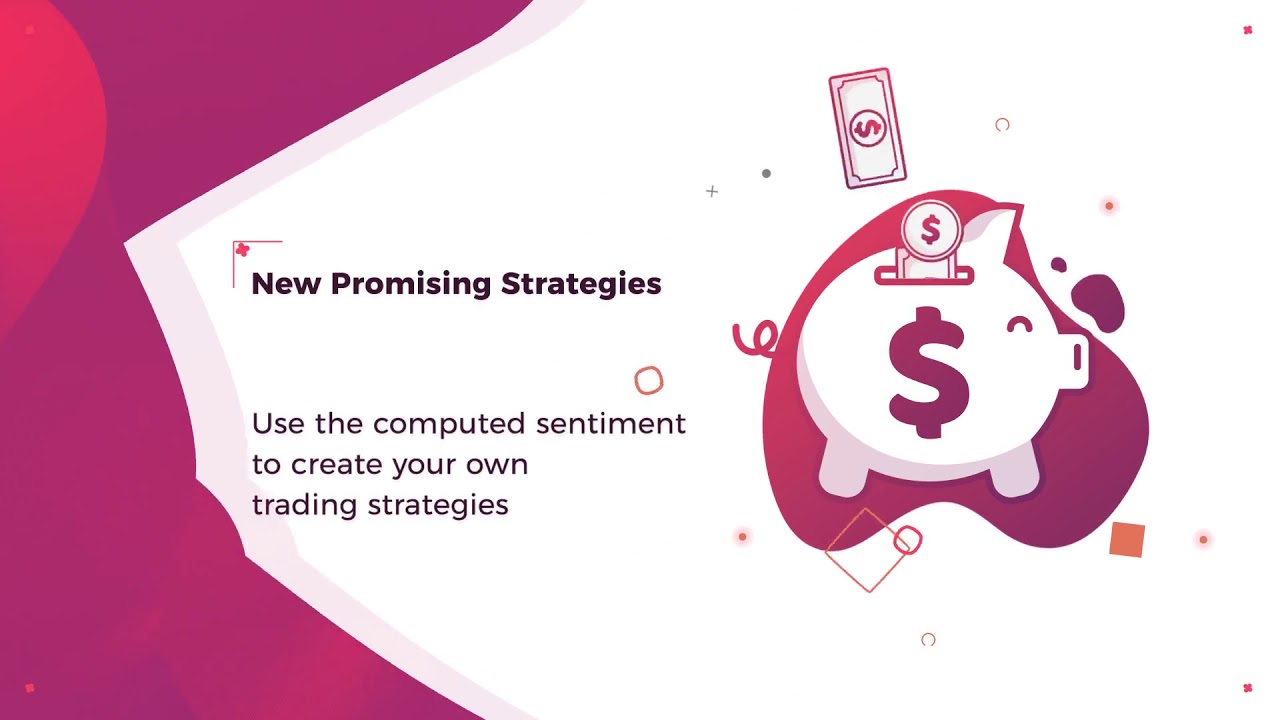 New Promising Strategies

Use the computed sentiment to create your own trading strategies

$

$

$